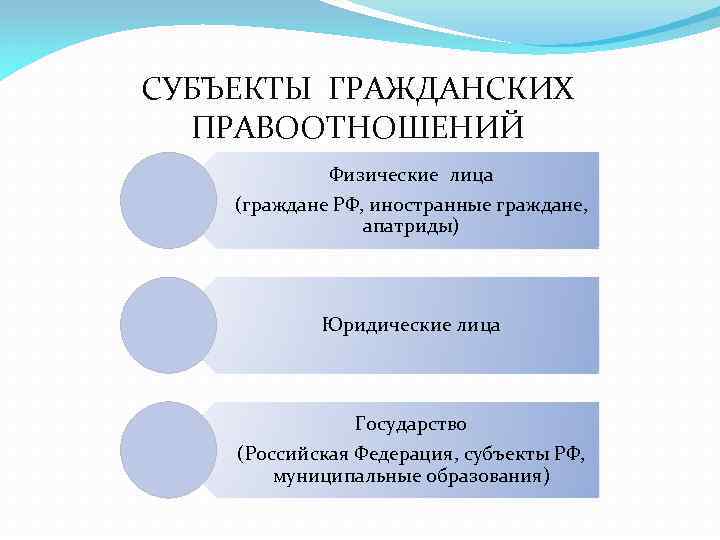 СУБЪЕКТЫ ГРАЖДАНСКИХ ПРАВООТНОШЕНИЙ

Физические лица
(граждане РФ, иностранные граждане, апатриды)

Юридические лица

Государство
(Российская Федерация, субъекты РФ, муниципальные образования)